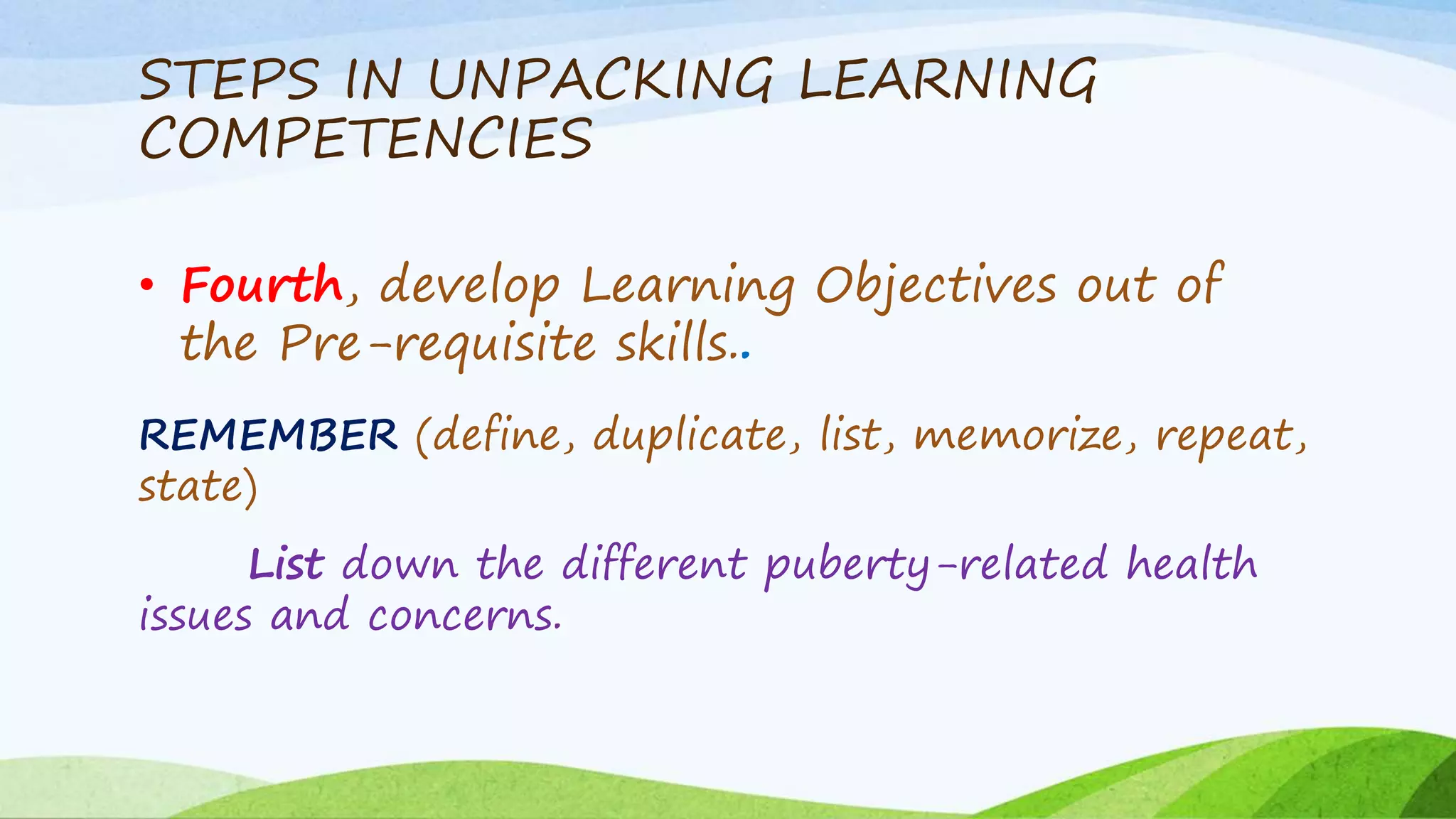 STEPS IN UNPACKING LEARNING COMPETENCIES

• Fourth, develop Learning Objectives out of the Pre-requisite skills..

REMEMBER (define, duplicate, list, memorize, repeat, state)

List down the different puberty-related health issues and concerns.